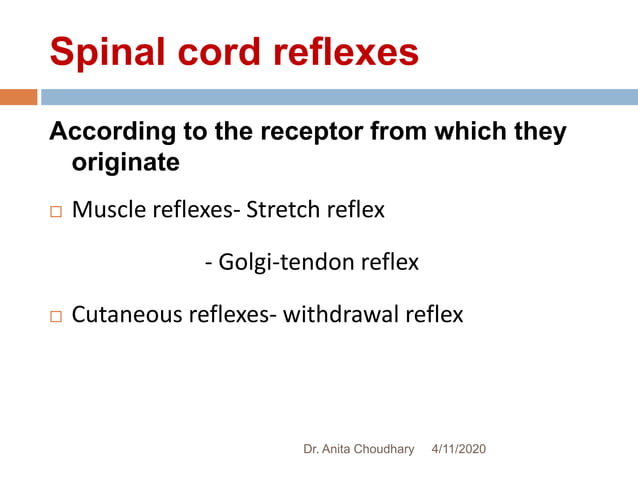 Spinal cord reflexes

According to the receptor from which they originate

□ Muscle reflexes- Stretch reflex

- Golgi-tendon reflex

□ Cutaneous reflexes- withdrawal reflex

Dr. Anita Choudhary 4/11/2020